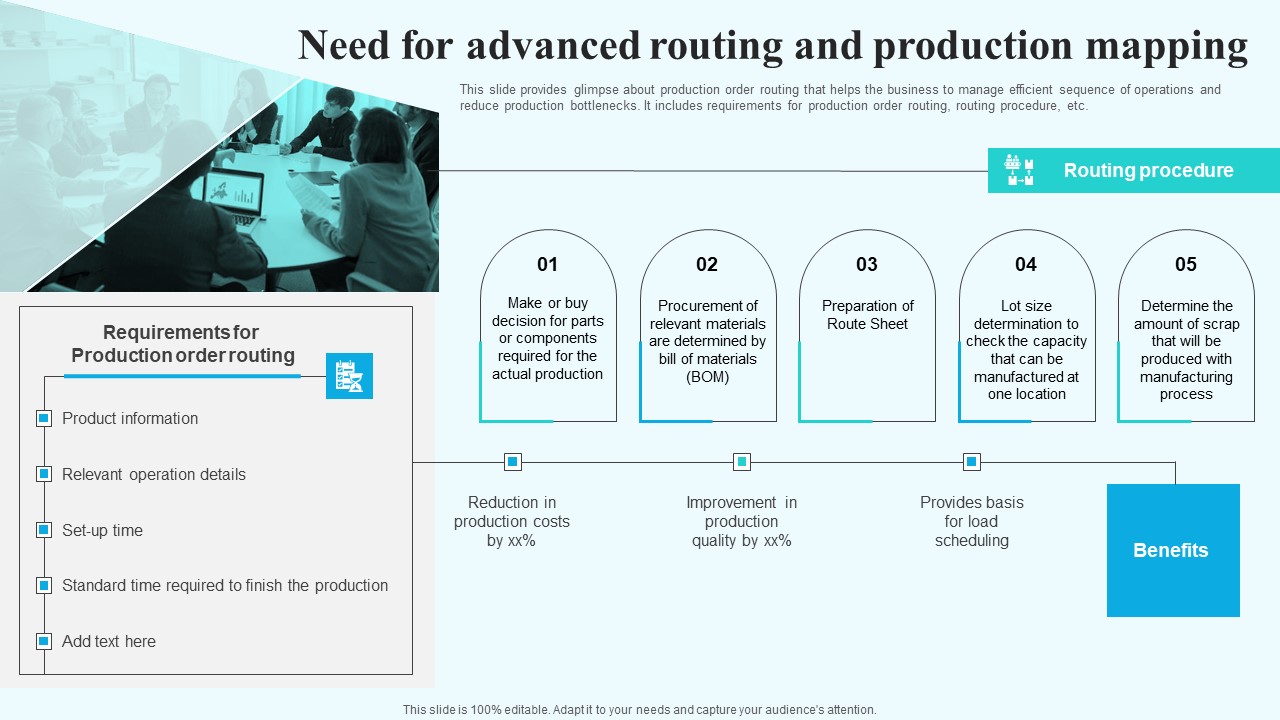 Need for advanced routing and production mapping

This slide provides glimpse about production order routing that helps the business to manage efficient sequence of operations and reduce production bottlenecks. It includes requirements for production order routing, routing procedure, etc.

Routing procedure

01
Make or buy decision for parts or components required for the actual production

02
Procurement of relevant materials are determined by bill of materials (BOM)

03
Preparation of Route Sheet

04
Lot size determination to check the capacity that can be manufactured at one location

05
Determine the amount of scrap that will be produced with manufacturing process

Requirements for Production order routing

Product information

Relevant operation details

Set-up time

Standard time required to finish the production

Add text here

Reduction in production costs by xx%

Improvement in production quality by xx%

Provides basis for load scheduling

Benefits

This slide is 100% editable. Adapt it to your needs and capture your audience's attention.